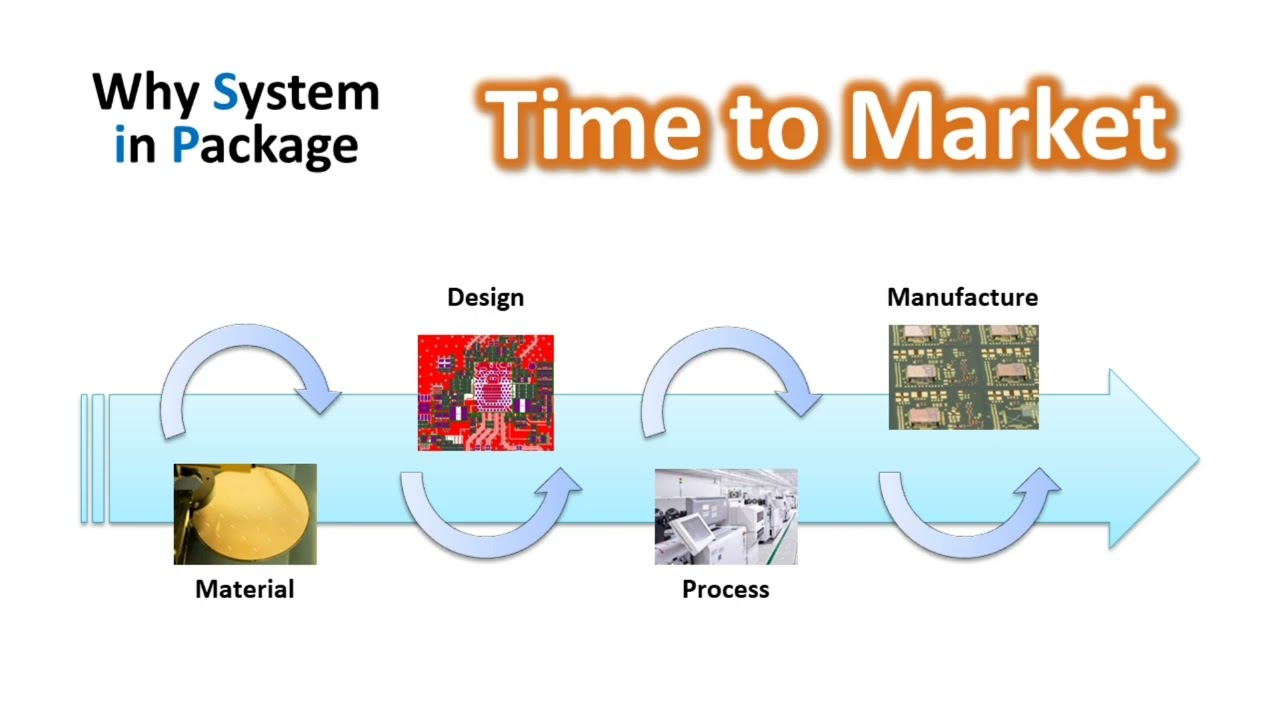 Why System
in Package

Time to Market

Design

Manufacture

Material

Process